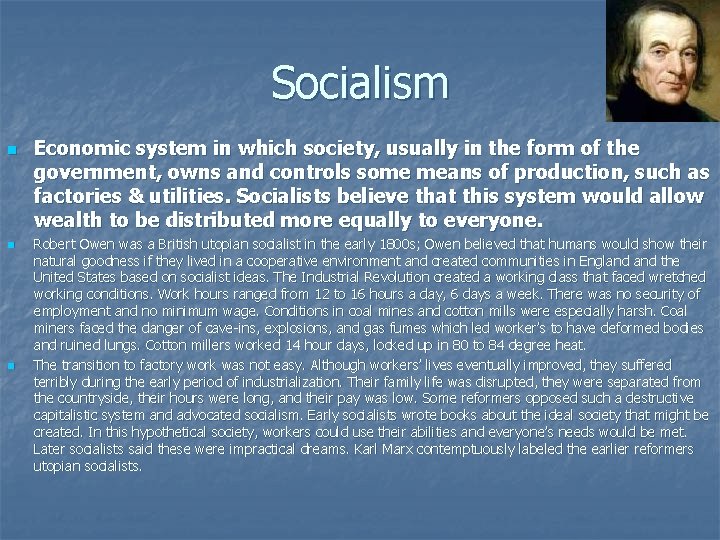 Socialism

Economic system in which society, usually in the form of the government, owns and controls some means of production, such as factories & utilities. Socialists believe that this system would allow wealth to be distributed more equally to everyone.

Robert Owen was a British utopian socialist in the early 1800s; Owen believed that humans would show their natural goodness if they lived in a cooperative environment and created communities in England and the United States based on socialist ideas. The Industrial Revolution created a working class that faced wretched working conditions. Work hours ranged from 12 to 16 hours a day, 6 days a week. There was no security of employment and no minimum wage. Conditions in coal mines and cotton mills were especially harsh. Coal miners faced the danger of cave-ins, explosions, and gas fumes which led worker's to have deformed bodies and ruined lungs. Cotton millers worked 14 hour days, locked up in 80 to 84 degree heat.

The transition to factory work was not easy. Although workers' lives eventually improved, they suffered terribly during the early period of industrialization. Their family life was disrupted, they were separated from the countryside, their hours were long, and their pay was low. Some reformers opposed such a destructive capitalistic system and advocated socialism. Early socialists wrote books about the ideal society that might be created. In this hypothetical society, workers could use their abilities and everyone's needs would be met. Later socialists said these were impractical dreams. Karl Marx contemptuously labeled the earlier reformers utopian socialists.